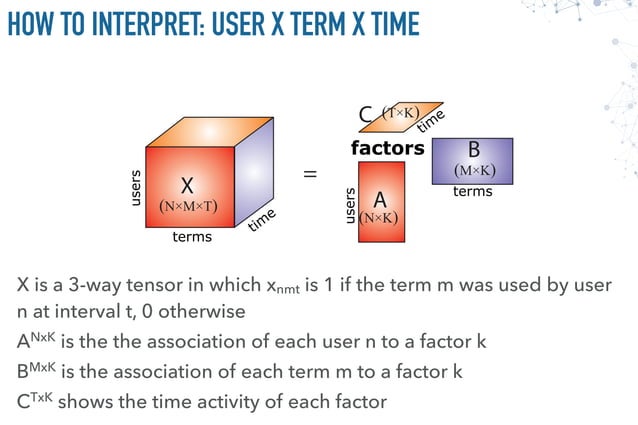 HOW TO INTERPRET: USER X TERM X TIME

users
X
(N×M×T)
terms
time

=

C (T×K)
time
factors
B
(M×K)
terms
users
A
(N×K)

X is a 3-way tensor in which $x_{nmt}$ is 1 if the term m was used by user n at interval t, 0 otherwise

$A^{N \times K}$ is the the association of each user n to a factor k

$B^{M \times K}$ is the association of each term m to a factor k

$C^{T \times K}$ shows the time activity of each factor